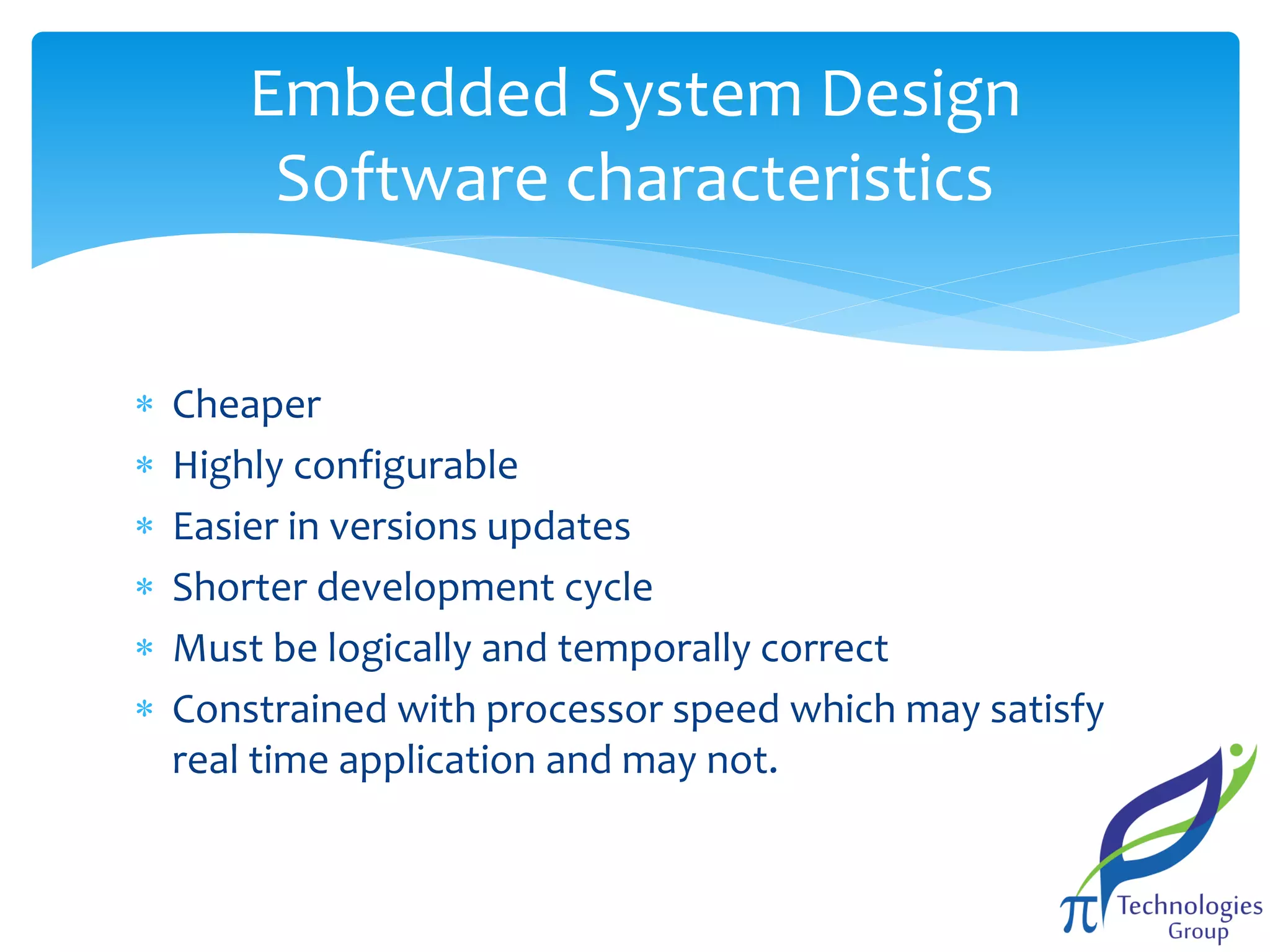 Embedded System Design Software characteristics

* Cheaper
* Highly configurable
* Easier in versions updates
* Shorter development cycle
* Must be logically and temporally correct
* Constrained with processor speed which may satisfy real time application and may not.

π Technologies Group